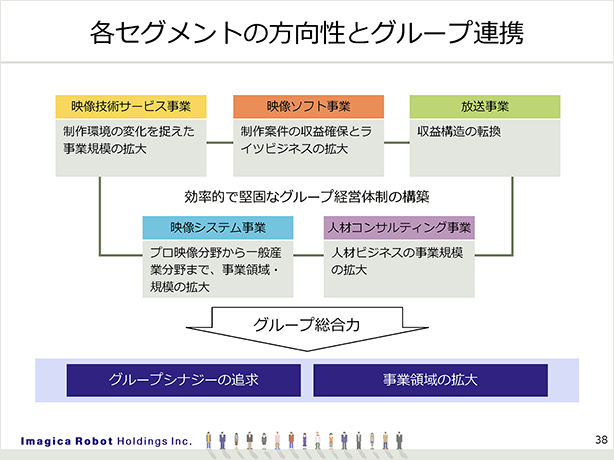 各セグメントの方向性とグループ連携

映像技術サービス事業

制作環境の変化を捉えた事業規模の拡大

映像ソフト事業

制作案件の収益確保とライツビジネスの拡大

放送事業

収益構造の転換

効率的で堅固なグループ経営体制の構築

映像システム事業

プロ映像分野から一般産業分野まで、事業領域・規模の拡大

人材コンサルティング事業

人材ビジネスの事業規模の拡大

グループ総合力

グループシナジーの追求

事業領域の拡大

Imagica Robot Holdings Inc.

38